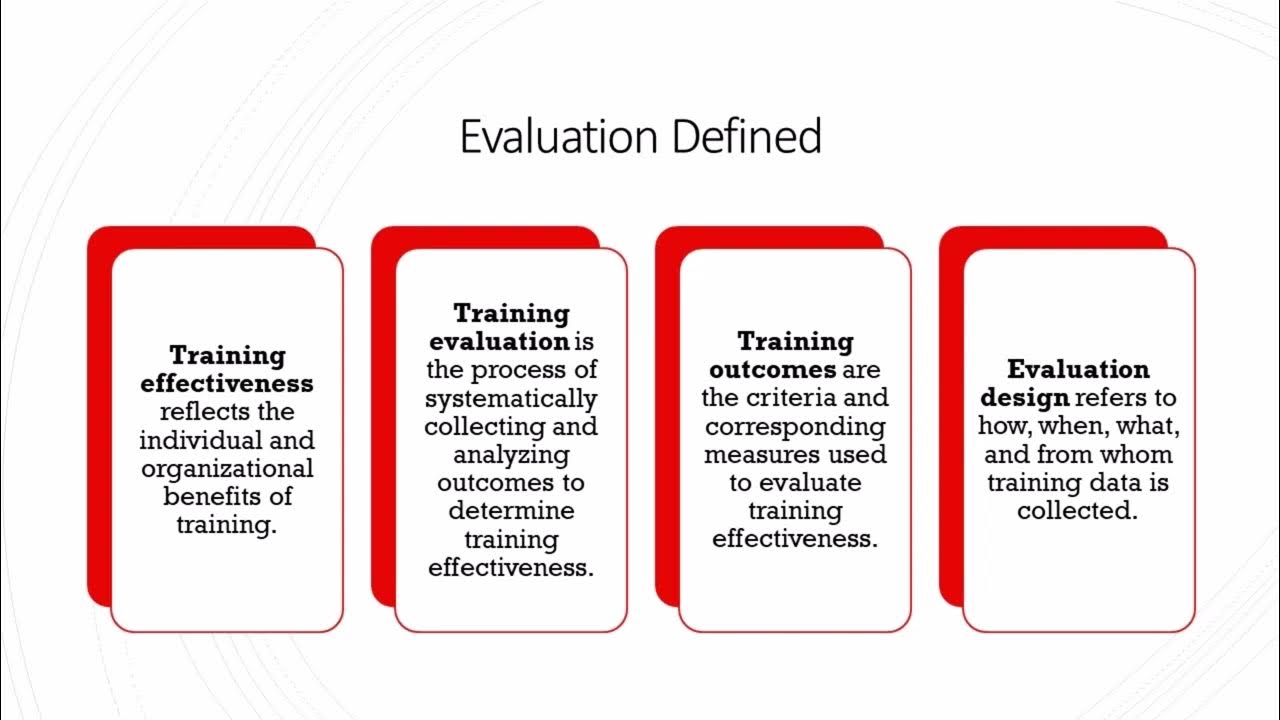 Evaluation Defined

Training effectiveness reflects the individual and organizational benefits of training.

Training evaluation is the process of systematically collecting and analyzing outcomes to determine training effectiveness.

Training outcomes are the criteria and corresponding measures used to evaluate training effectiveness.

Evaluation design refers to how, when, what, and from whom training data is collected.